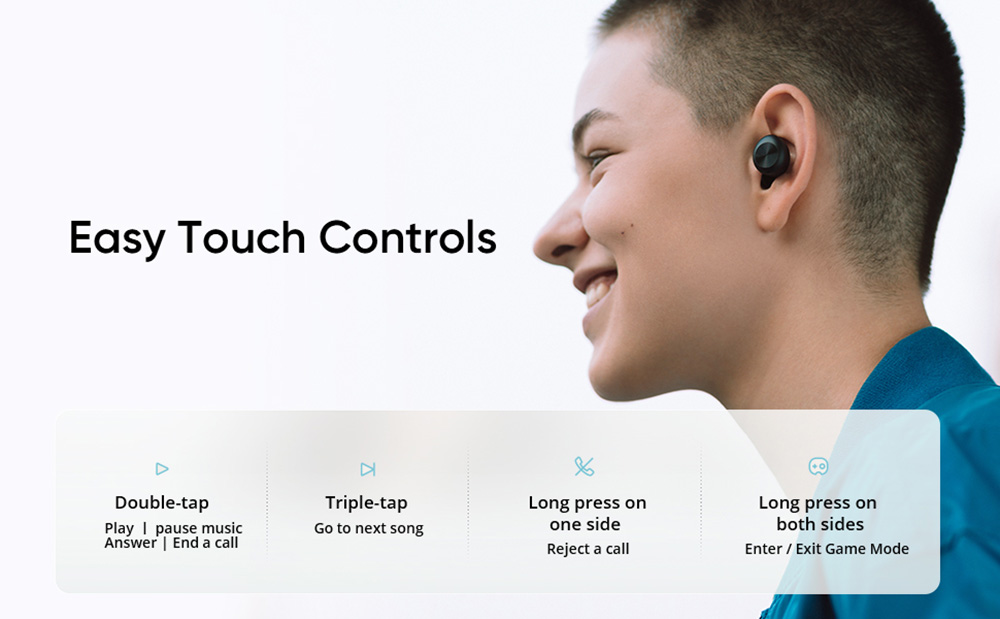 Easy Touch Controls

Double-tap
Play | pause music
Answer | End a call

Triple-tap
Go to next song

Long press on one side
Reject a call

Long press on both sides
Enter / Exit Game Mode